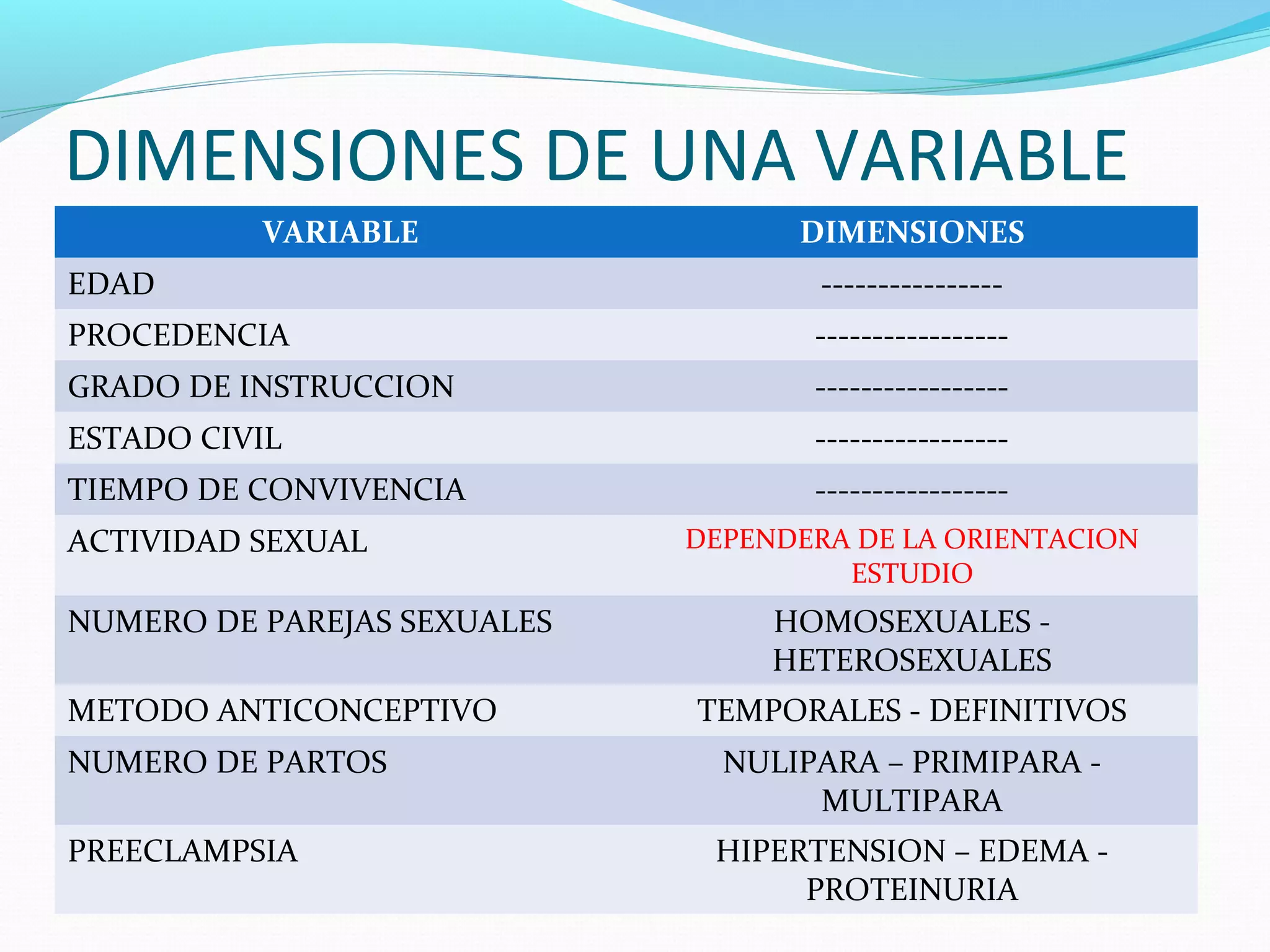 DIMENSIONES DE UNA VARIABLE

| VARIABLE | DIMENSIONES |
|---|---|
| EDAD | ---------------- |
| PROCEDENCIA | ----------------- |
| GRADO DE INSTRUCCION | ----------------- |
| ESTADO CIVIL | ----------------- |
| TIEMPO DE CONVIVENCIA | ----------------- |
| ACTIVIDAD SEXUAL | DEPENDERA DE LA ORIENTACION ESTUDIO |
| NUMERO DE PAREJAS SEXUALES | HOMOSEXUALES - HETEROSEXUALES |
| METODO ANTICONCEPTIVO | TEMPORALES - DEFINITIVOS |
| NUMERO DE PARTOS | NULIPARA – PRIMIPARA - MULTIPARA |
| PREECLAMPSIA | HIPERTENSION – EDEMA - PROTEINURIA |